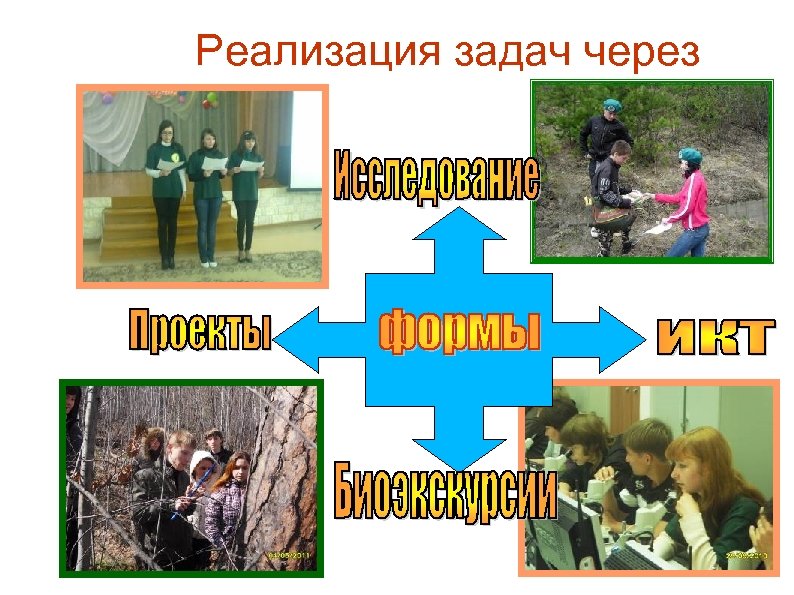 Реализация задач через

Исследование

Проекты

формы

ИКТ

Биоэкскурсии